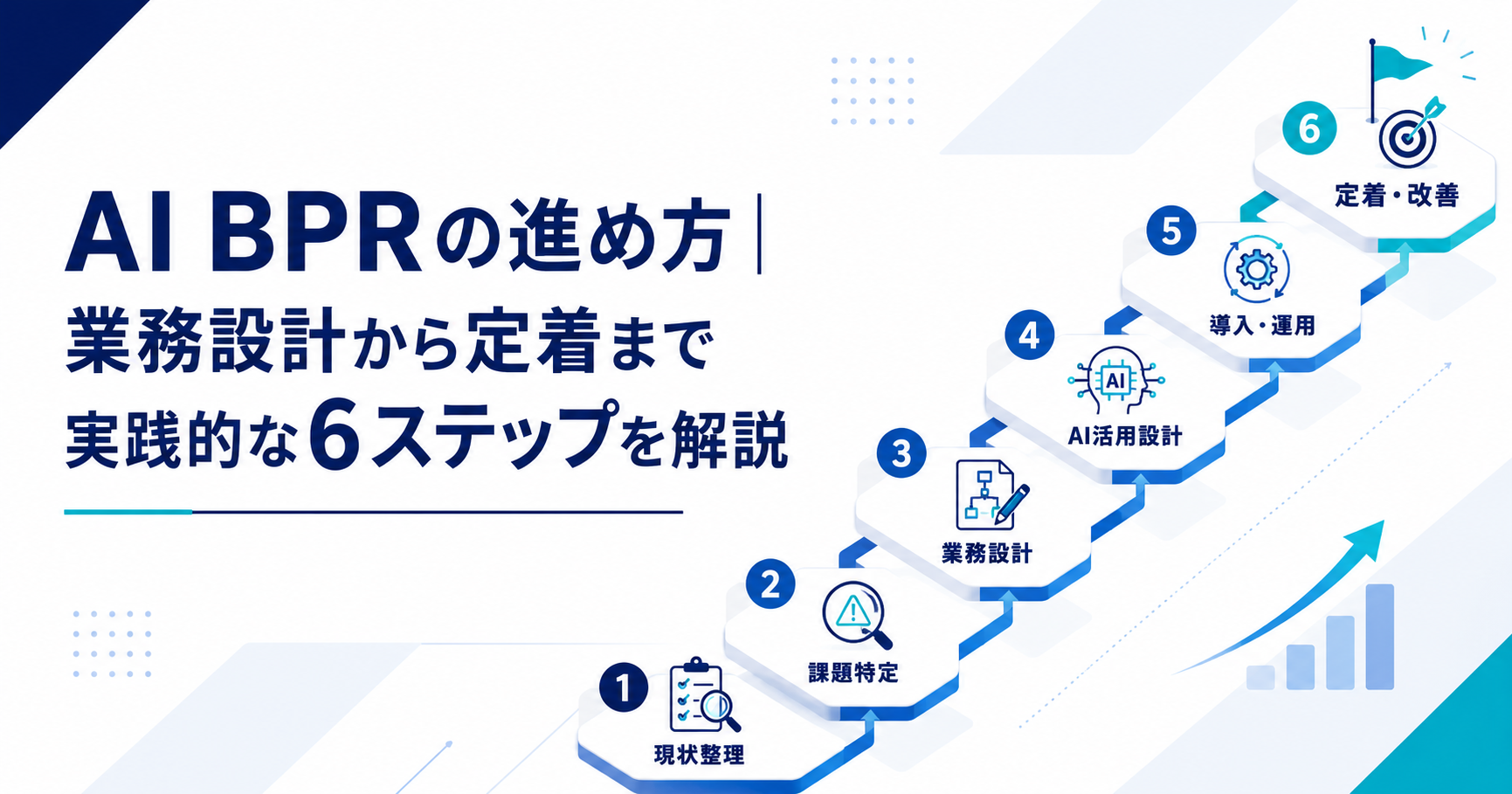 AI BPRの進め方｜
業務設計から定着まで
実践的な6ステップを解説

1
現状整理

2
課題特定

3
業務設計

4
AI
AI活用設計

5
導入・運用

6
定着・改善